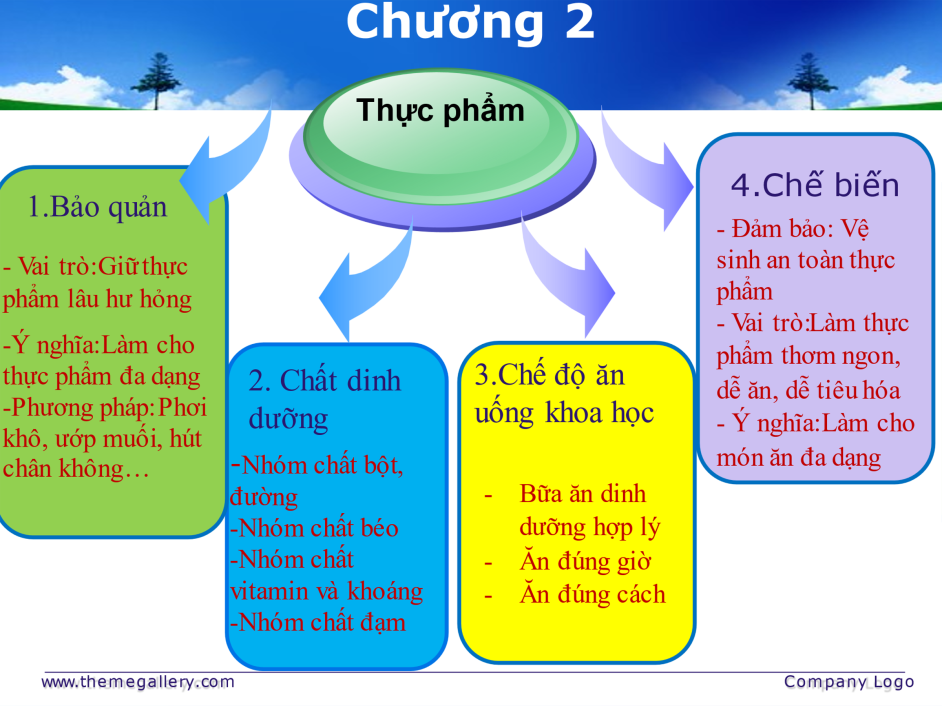 Chương 2

Thực phẩm

1.Bảo quản

- Vai trò:Giữ thực phẩm lâu hư hỏng

-Ý nghĩa:Làm cho thực phẩm đa dạng
-Phương pháp:Phơi khô, ướp muối, hút chân không…

2. Chất dinh dưỡng

-Nhóm chất bột, đường
-Nhóm chất béo
-Nhóm chất vitamin và khoáng
-Nhóm chất đạm

3.Chế độ ăn uống khoa học

- Bữa ăn dinh dưỡng hợp lý
- Ăn đúng giờ
- Ăn đúng cách

4.Chế biến

- Đảm bảo: Vệ sinh an toàn thực phẩm
- Vai trò:Làm thực phẩm thơm ngon, dễ ăn, dễ tiêu hóa
- Ý nghĩa:Làm cho món ăn đa dạng

www.themegallery.com

Company Logo